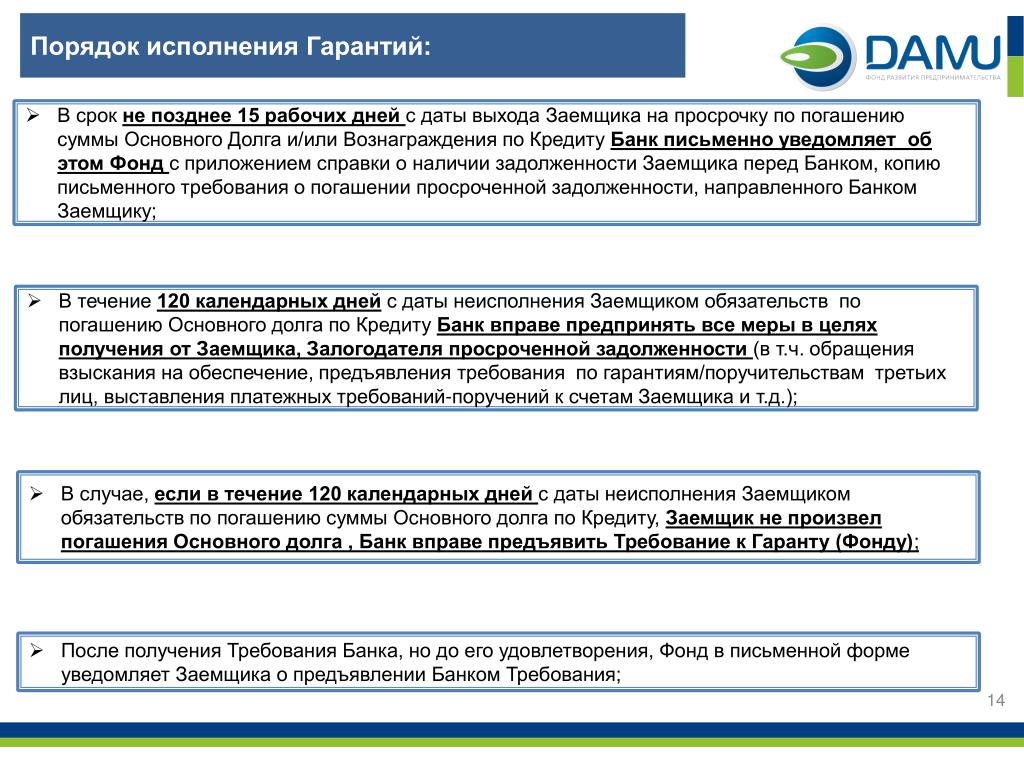 Порядок исполнения Гарантий:

DAMU
ФОНД РАЗВИТИЯ ПРЕДПРИНИМАТЕЛЬСТВА

➢ В срок не позднее 15 рабочих дней с даты выхода Заемщика на просрочку по погашению суммы Основного Долга и/или Вознаграждения по Кредиту Банк письменно уведомляет об этом Фонд с приложением справки о наличии задолженности Заемщика перед Банком, копию письменного требования о погашении просроченной задолженности, направленного Банком Заемщику;

➢ В течение 120 календарных дней с даты неисполнения Заемщиком обязательств по погашению Основного долга по Кредиту Банк вправе предпринять все меры в целях получения от Заемщика, Залогодателя просроченной задолженности (в т.ч. обращения взыскания на обеспечение, предъявления требования по гарантиям/поручительствам третьих лиц, выставления платежных требований-поручений к счетам Заемщика и т.д.);

➢ В случае, если в течение 120 календарных дней с даты неисполнения Заемщиком обязательств по погашению суммы Основного долга по Кредиту, Заемщик не произвел погашения Основного долга , Банк вправе предъявить Требование к Гаранту (Фонду);

➢ После получения Требования Банка, но до его удовлетворения, Фонд в письменной форме уведомляет Заемщика о предъявлении Банком Требования;

14